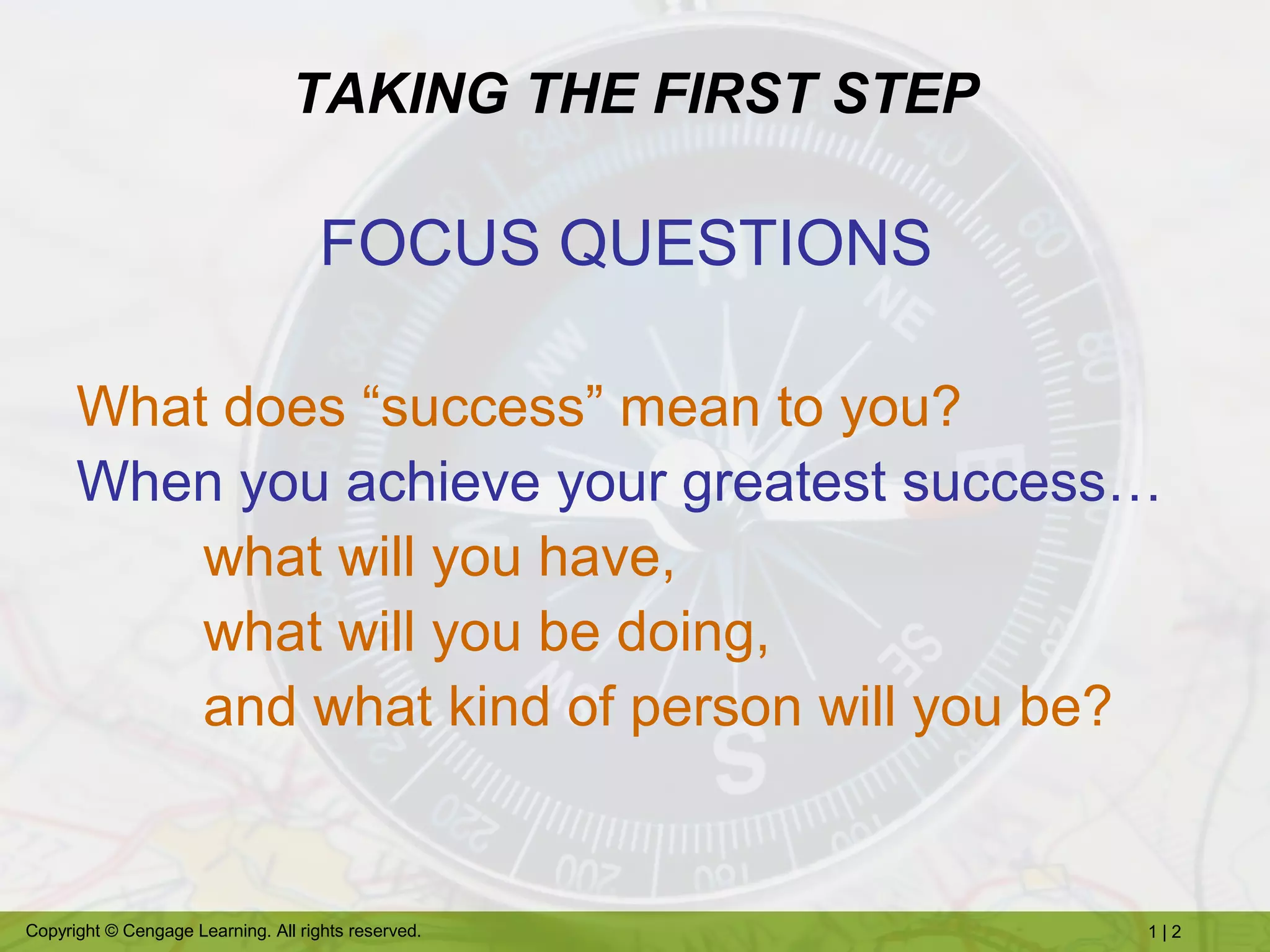 TAKING THE FIRST STEP

FOCUS QUESTIONS

What does “success” mean to you?
When you achieve your greatest success…
what will you have,
what will you be doing,
and what kind of person will you be?

Copyright © Cengage Learning. All rights reserved.

1 | 2